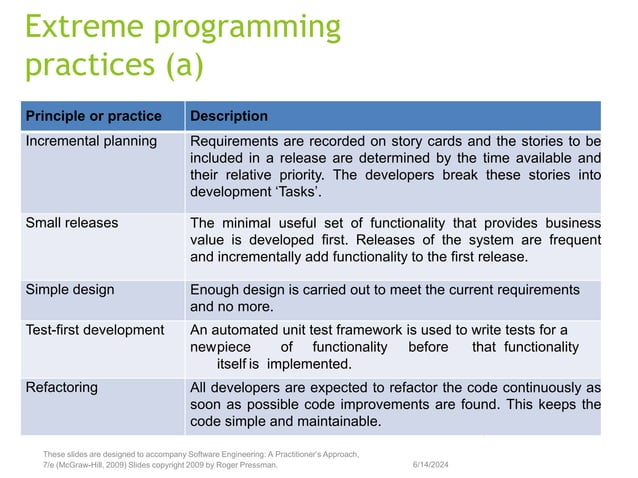 Extreme programming practices (a)

| Principle or practice | Description |
|---|---|
| Incremental planning | Requirements are recorded on story cards and the stories to be included in a release are determined by the time available and their relative priority. The developers break these stories into development 'Tasks'. |
| Small releases | The minimal useful set of functionality that provides business value is developed first. Releases of the system are frequent and incrementally add functionality to the first release. |
| Simple design | Enough design is carried out to meet the current requirements and no more. |
| Test-first development | An automated unit test framework is used to write tests for a newpiece of functionality before that functionality itself is implemented. |
| Refactoring | All developers are expected to refactor the code continuously as soon as possible code improvements are found. This keeps the code simple and maintainable. |

These slides are designed to accompany Software Engineering: A Practitioner's Approach, 7/e (McGraw-Hill, 2009) Slides copyright 2009 by Roger Pressman.

6/14/2024